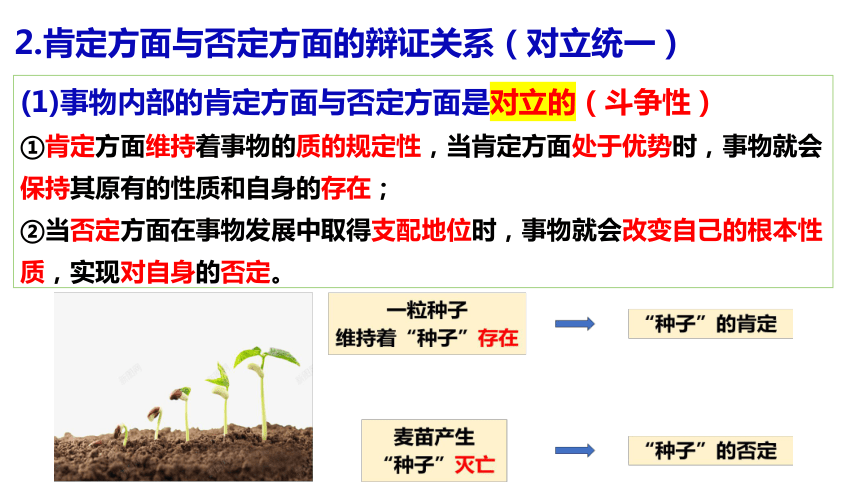 2.肯定方面与否定方面的辩证关系（对立统一）

(1)事物内部的肯定方面与否定方面是对立的（斗争性）

①肯定方面维持着事物的质的规定性，当肯定方面处于优势时，事物就会保持其原有的性质和自身的存在；

②当否定方面在事物发展中取得支配地位时，事物就会改变自己的根本性质，实现对自身的否定。

一粒种子
维持着“种子”存在

“种子”的肯定

麦苗产生
“种子”灭亡

“种子”的否定